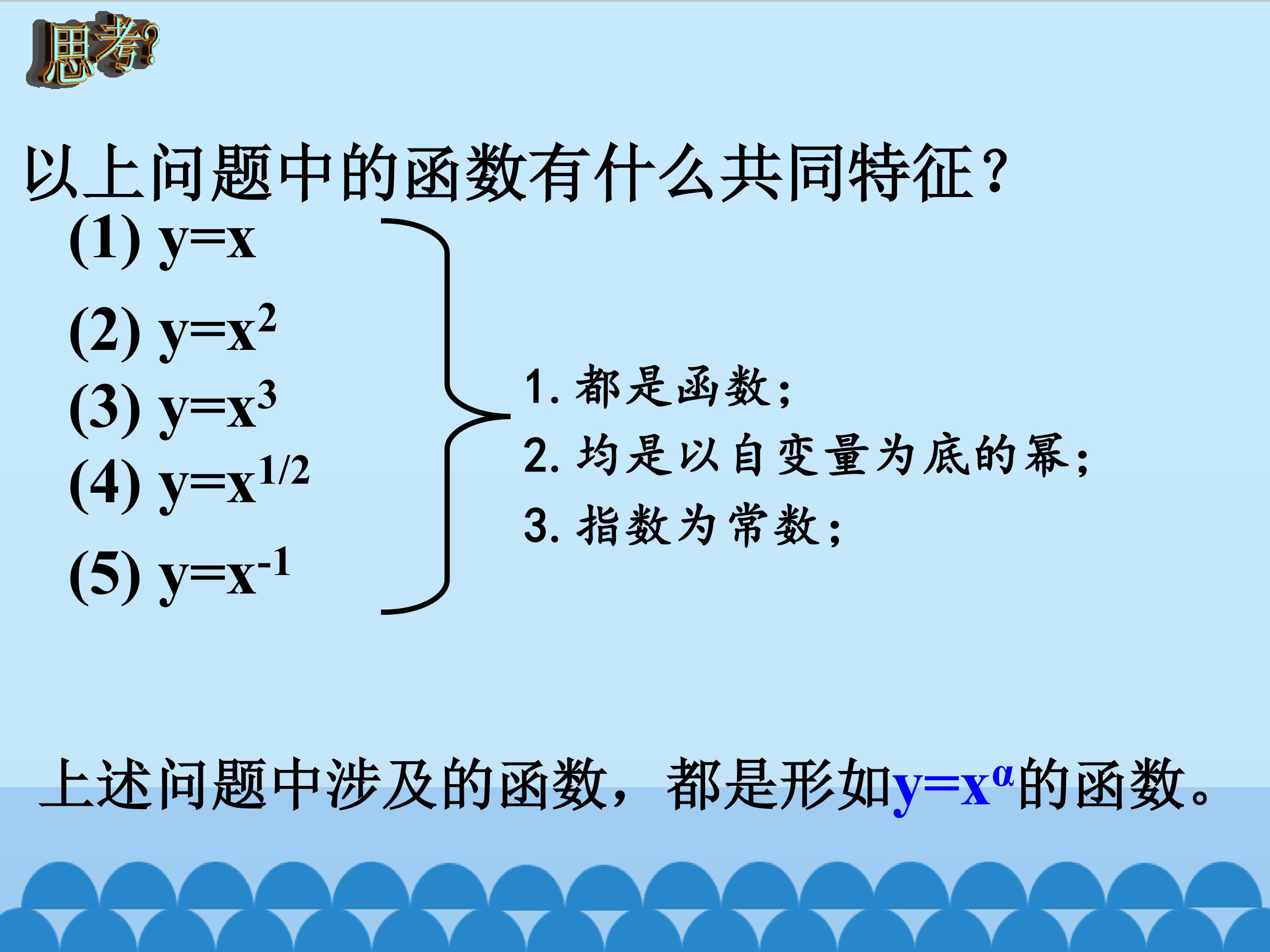 思考?

以上问题中的函数有什么共同特征？

(1) $y=x$

(2) $y=x^2$

(3) $y=x^3$

(4) $y=x^{1/2}$

(5) $y=x^{-1}$

1. 都是函数；
2. 均是以自变量为底的幂；
3. 指数为常数；

上述问题中涉及的函数，都是形如$y=x^{\alpha}$的函数。